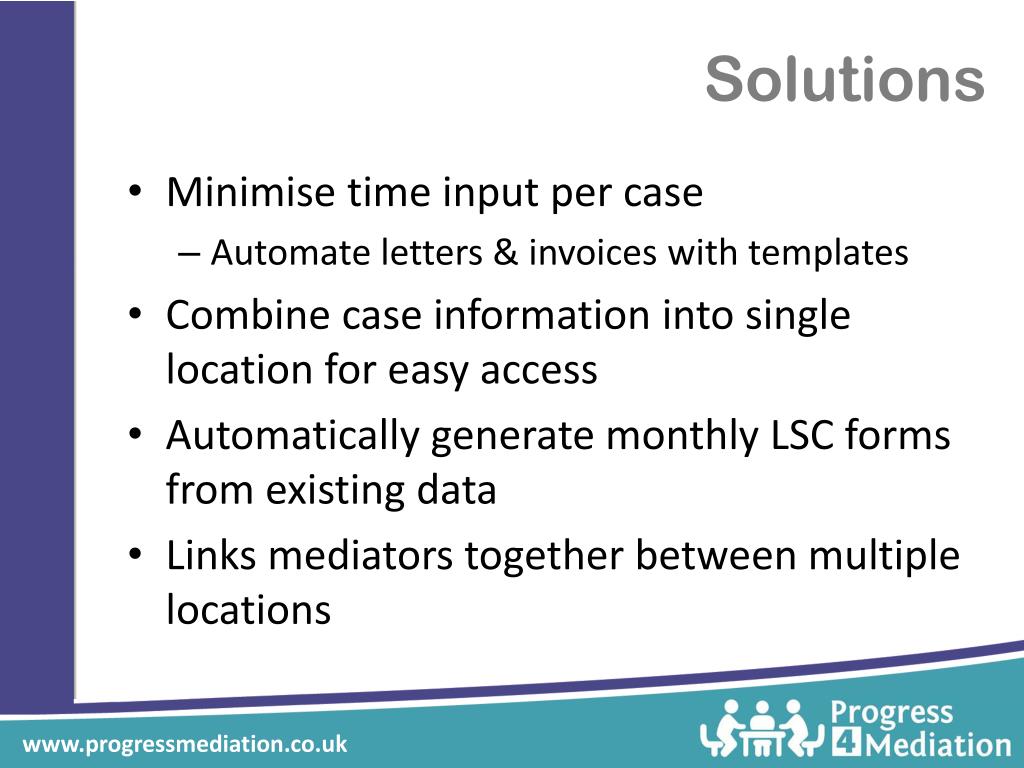 Solutions

• Minimise time input per case
– Automate letters & invoices with templates
• Combine case information into single location for easy access
• Automatically generate monthly LSC forms from existing data
• Links mediators together between multiple locations

www.progressmediation.co.uk

Progress 4 Mediation